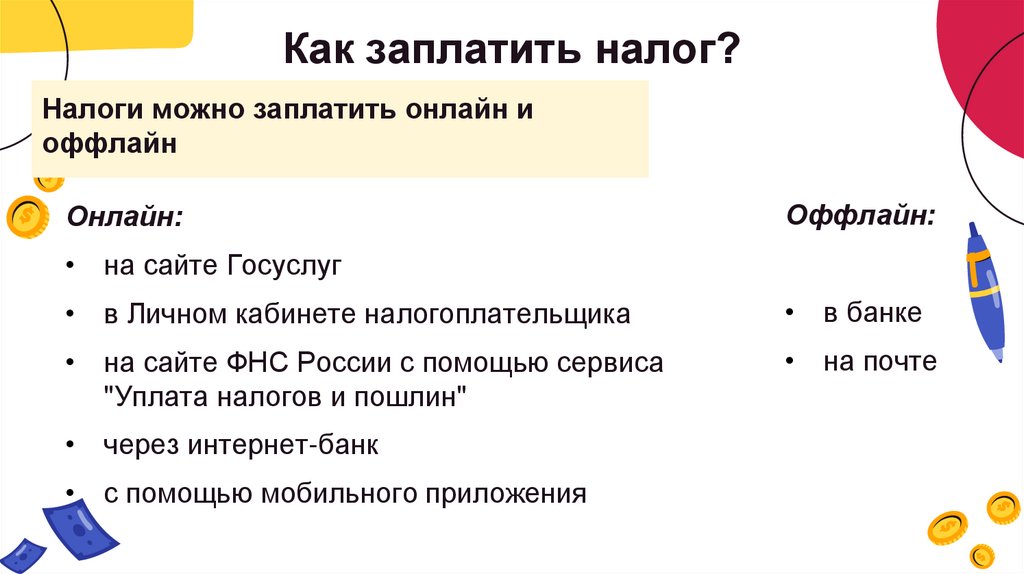 Как заплатить налог?

Налоги можно заплатить онлайн и оффлайн

Онлайн:

• на сайте Госуслуг
• в Личном кабинете налогоплательщика
• на сайте ФНС России с помощью сервиса "Уплата налогов и пошлин"
• через интернет-банк
• с помощью мобильного приложения

Оффлайн:

• в банке
• на почте